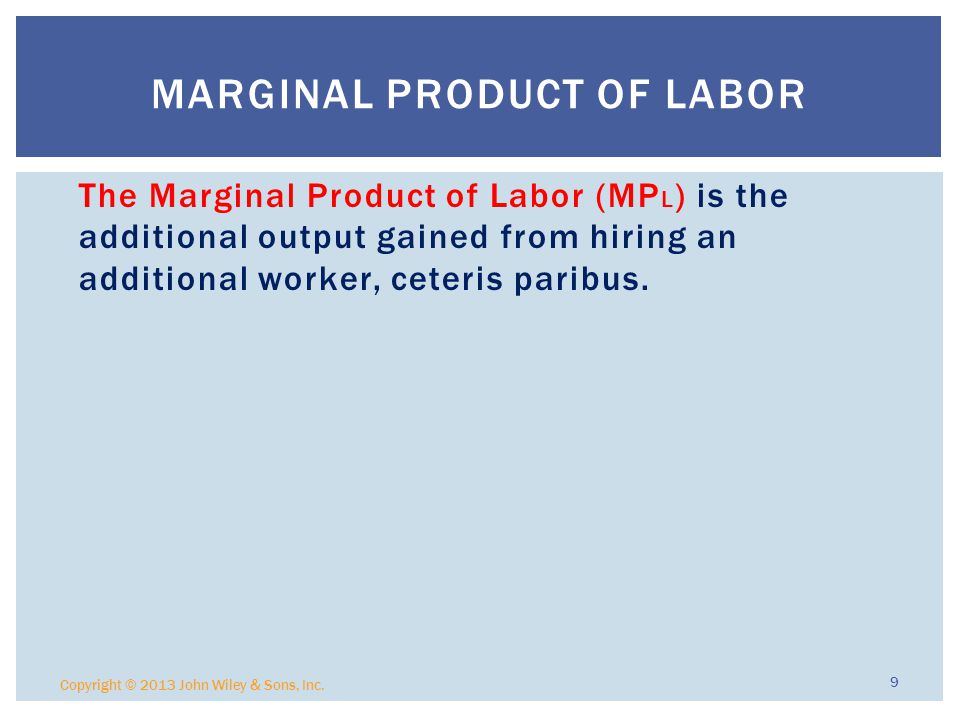 MARGINAL PRODUCT OF LABOR

The Marginal Product of Labor ($MP_L$) is the additional output gained from hiring an additional worker, ceteris paribus.

Copyright © 2013 John Wiley & Sons, Inc.

9